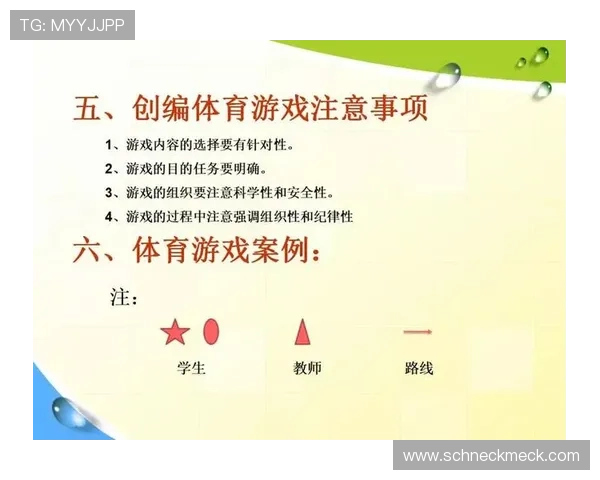 TG: MYYJJPP

五、创编体育游戏注意事项

1、游戏内容的选择要有针对性。

2、游戏的目的任务要明确。

3、游戏的组织要注意科学性和安全性。

4、游戏的过程中注意强调组织性和纪律性

六、体育游戏案例：

注：

学生

教师

路线

www.schneckmeck.com